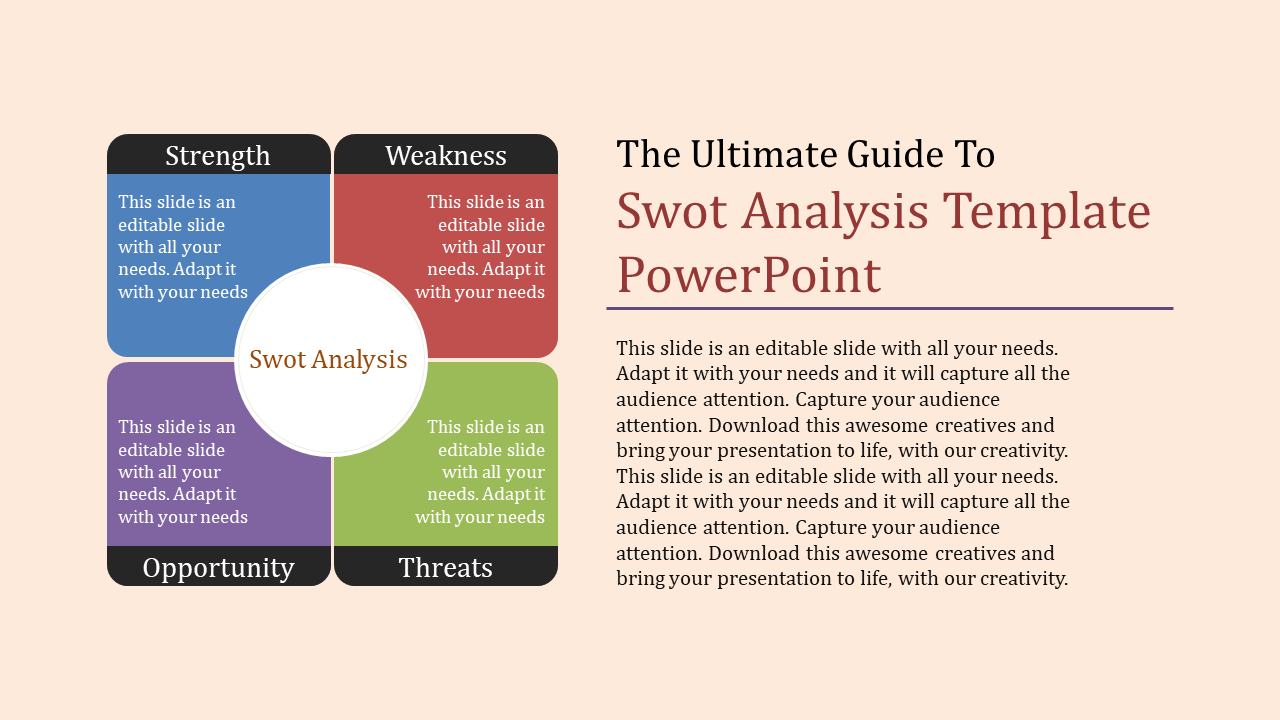 Strength

This slide is an editable slide with all your needs. Adapt it with your needs

Weakness

This slide is an editable slide with all your needs. Adapt it with your needs

Swot Analysis

This slide is an editable slide with all your needs. Adapt it with your needs

Opportunity

This slide is an editable slide with all your needs. Adapt it with your needs

Threats

The Ultimate Guide To
Swot Analysis Template PowerPoint

This slide is an editable slide with all your needs. Adapt it with your needs and it will capture all the audience attention. Capture your audience attention. Download this awesome creatives and bring your presentation to life, with our creativity. This slide is an editable slide with all your needs. Adapt it with your needs and it will capture all the audience attention. Capture your audience attention. Download this awesome creatives and bring your presentation to life, with our creativity.